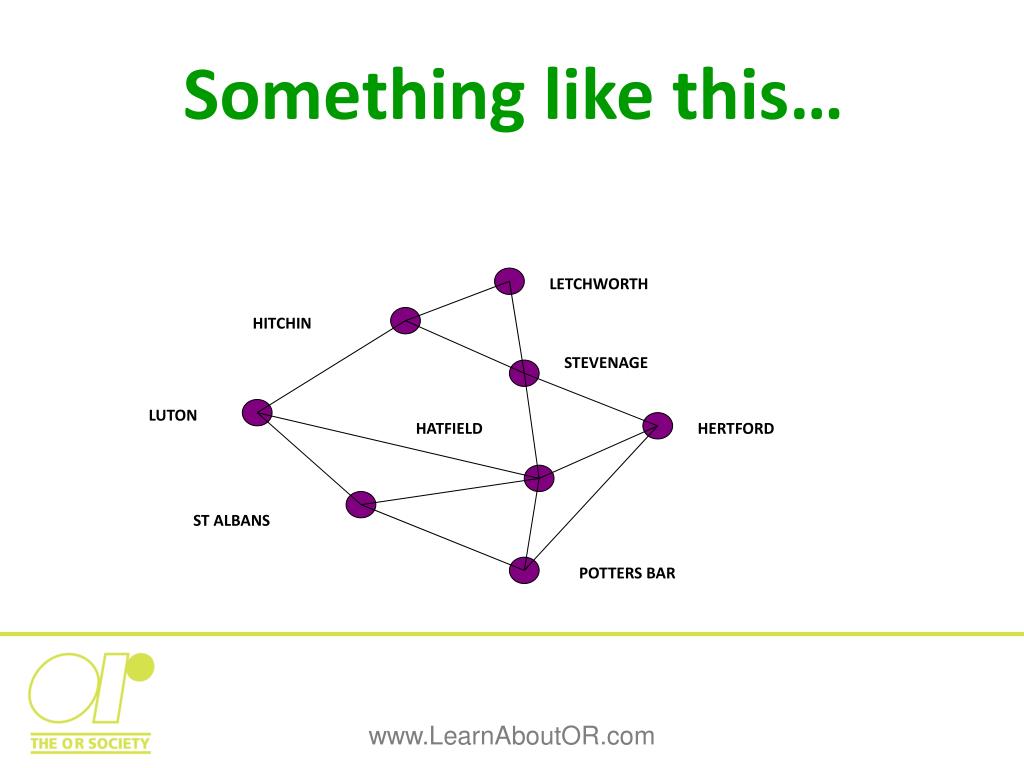 Something like this…

LETCHWORTH

HITCHIN

STEVENAGE

LUTON

HATFIELD

HERTFORD

ST ALBANS

POTTERS BAR

OR
THE OR SOCIETY

www.LearnAboutOR.com